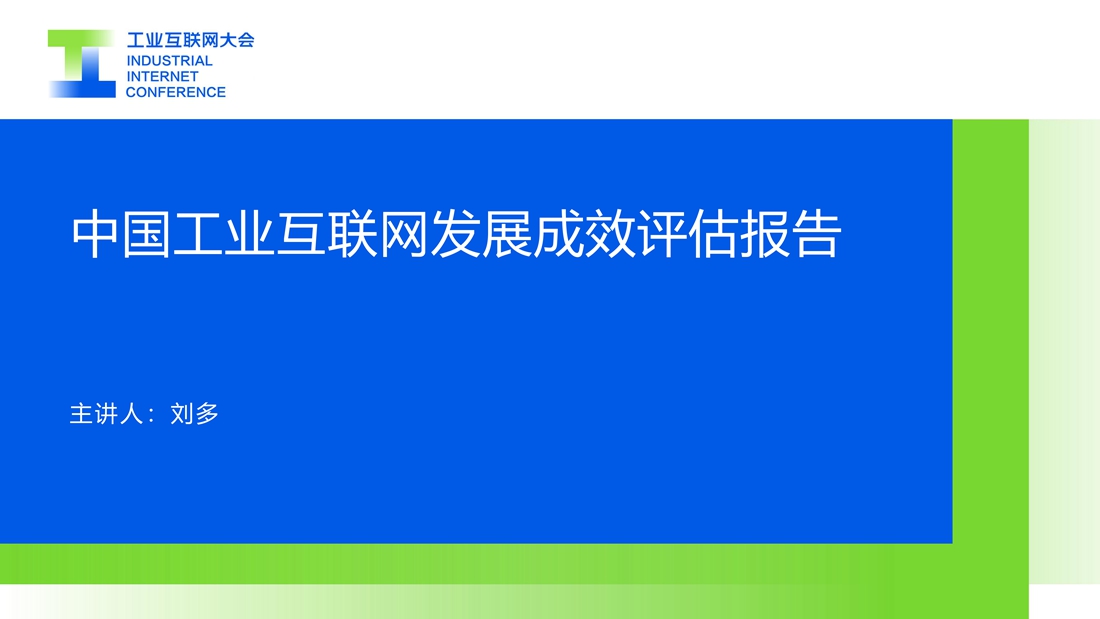 工业互联网大会
INDUSTRIAL
INTERNET
CONFERENCE

中国工业互联网发展成效评估报告

主讲人：刘多